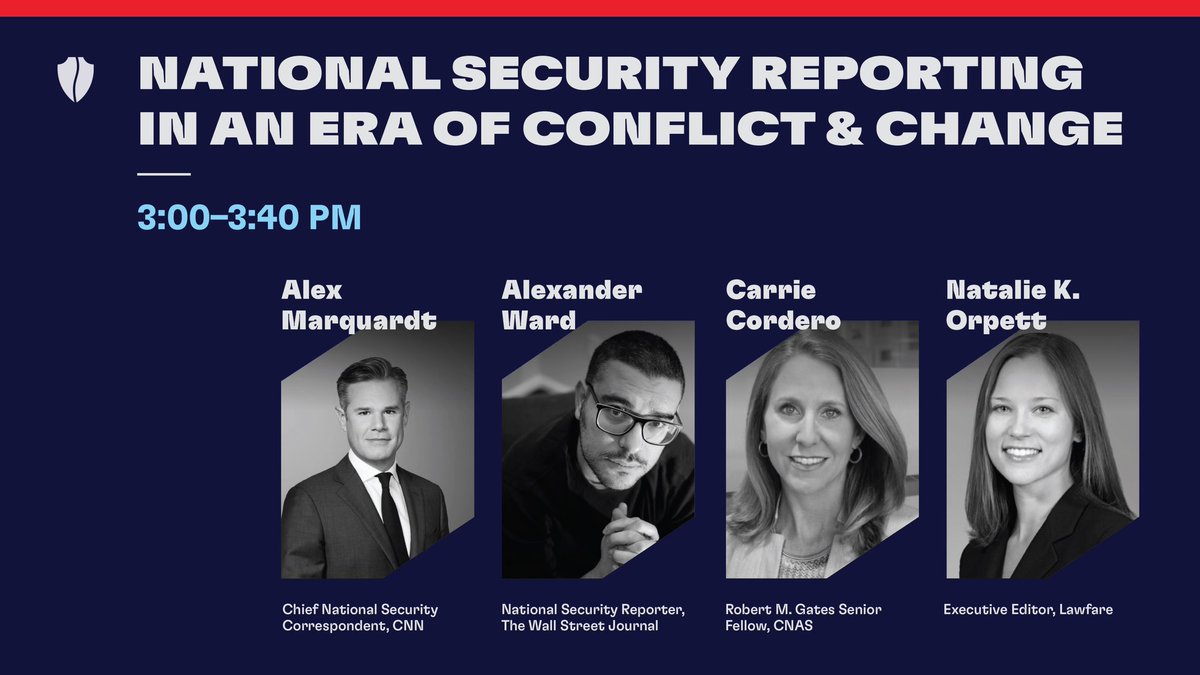 NATIONAL SECURITY REPORTING IN AN ERA OF CONFLICT & CHANGE

3:00–3:40 PM

Alex Marquardt

Chief National Security Correspondent, CNN

Alexander Ward

National Security Reporter, The Wall Street Journal

Carrie Cordero

Robert M. Gates Senior Fellow, CNAS

Natalie K. Orpett

Executive Editor, Lawfare